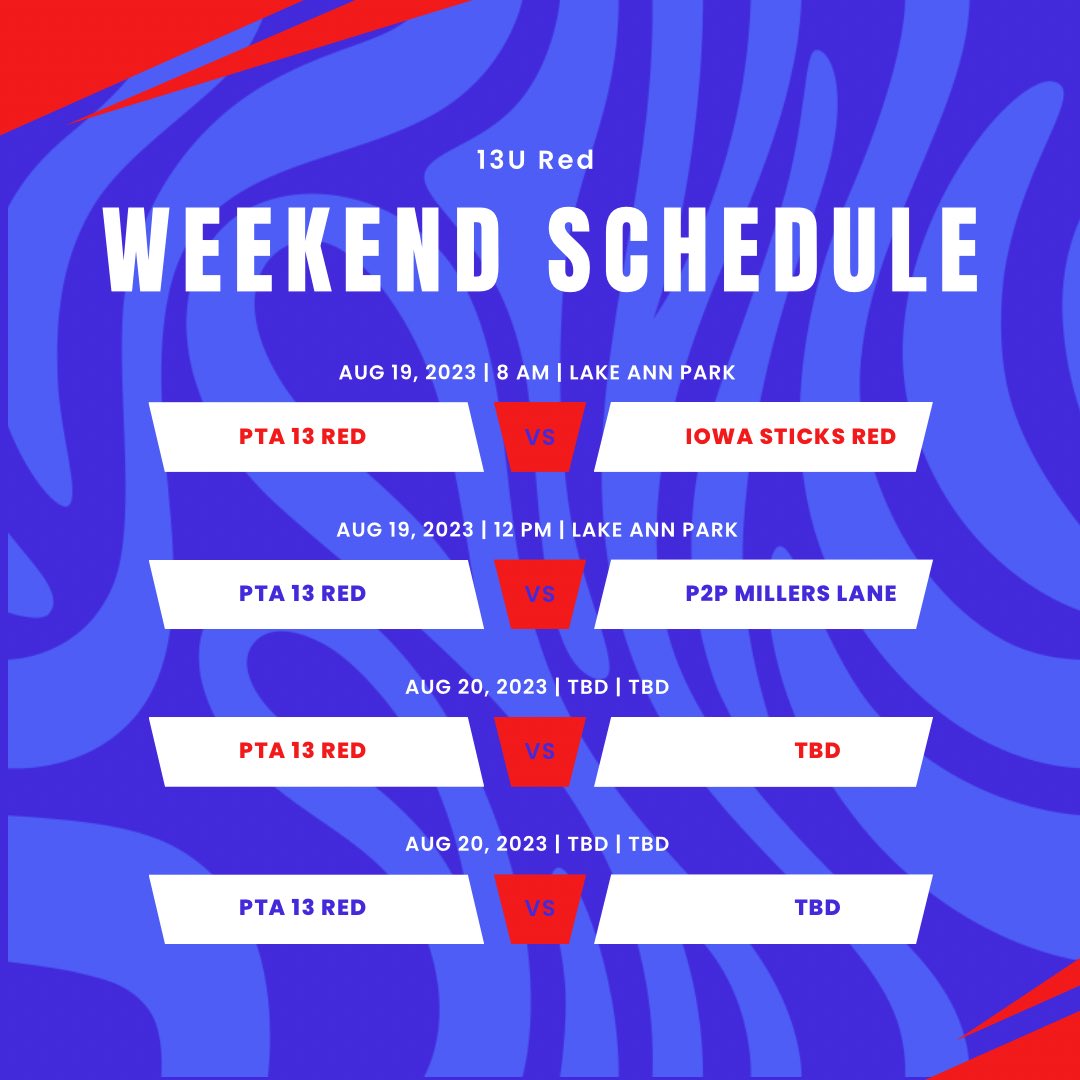 13U Red

WEEKEND SCHEDULE

AUG 19, 2023 | 8 AM | LAKE ANN PARK

PTA 13 RED VS IOWA STICKS RED

AUG 19, 2023 | 12 PM | LAKE ANN PARK

PTA 13 RED VS P2P MILLERS LANE

AUG 20, 2023 | TBD | TBD

PTA 13 RED VS TBD

AUG 20, 2023 | TBD | TBD

PTA 13 RED VS TBD